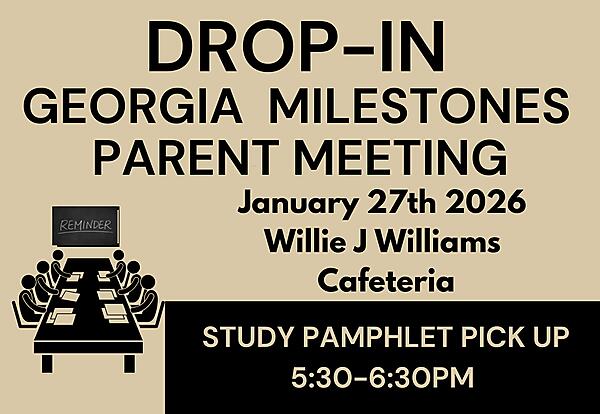 DROP-IN
GEORGIA MILESTONES
PARENT MEETING

January 27th 2026
Willie J Williams
Cafeteria

REMINDER

STUDY PAMPHLET PICK UP
5:30-6:30PM